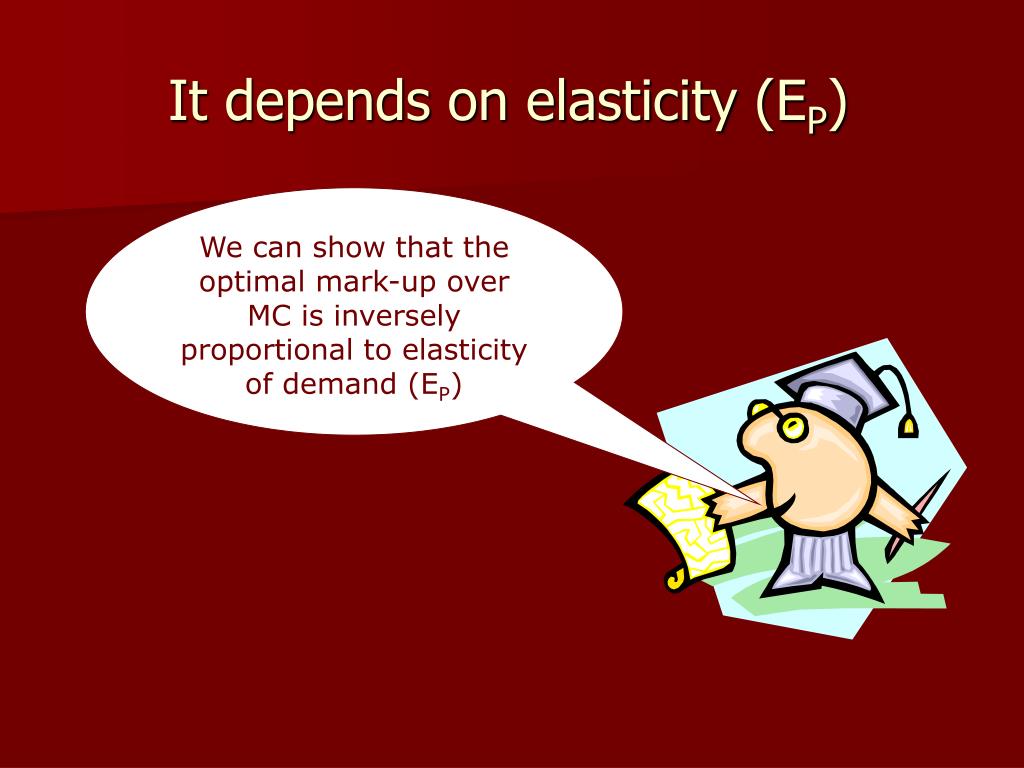 It depends on elasticity ($E_P$)

We can show that the optimal mark-up over MC is inversely proportional to elasticity of demand ($E_P$)